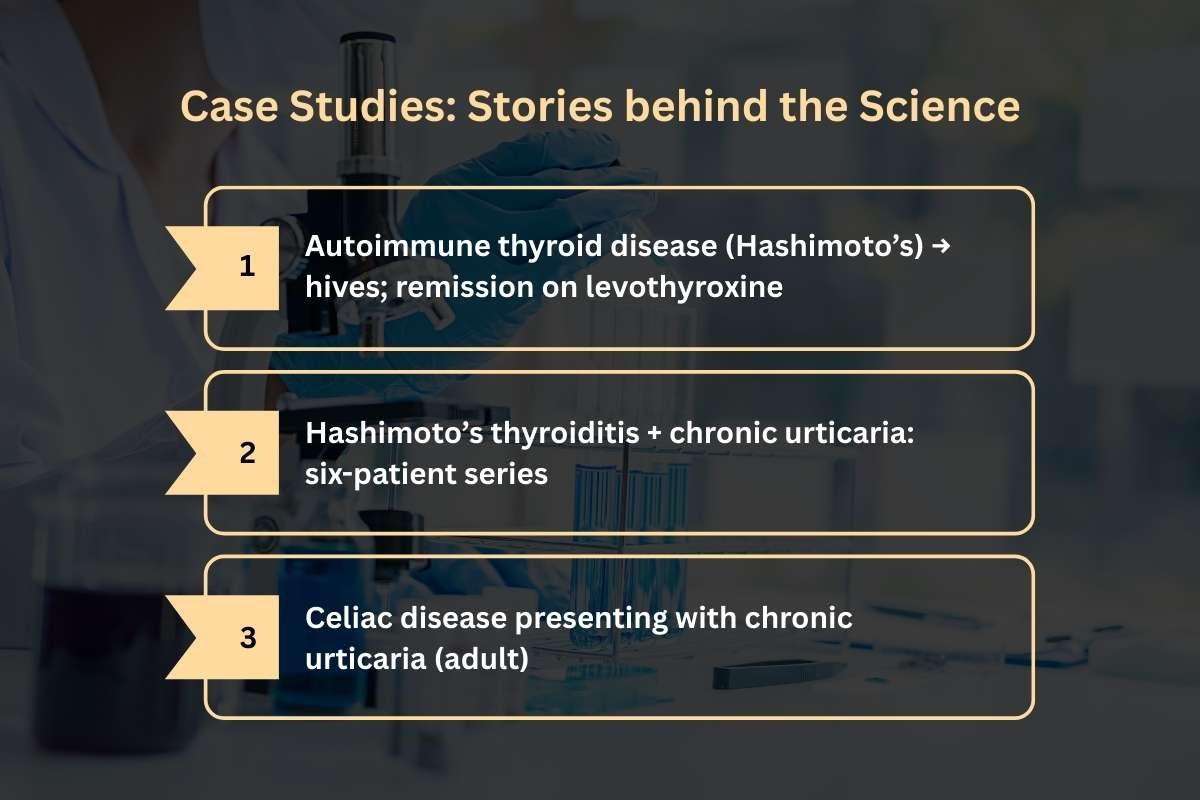 Case Studies: Stories behind the Science

1

Autoimmune thyroid disease (Hashimoto’s) → hives; remission on levothyroxine

2

Hashimoto’s thyroiditis + chronic urticaria: six-patient series

3

Celiac disease presenting with chronic urticaria (adult)